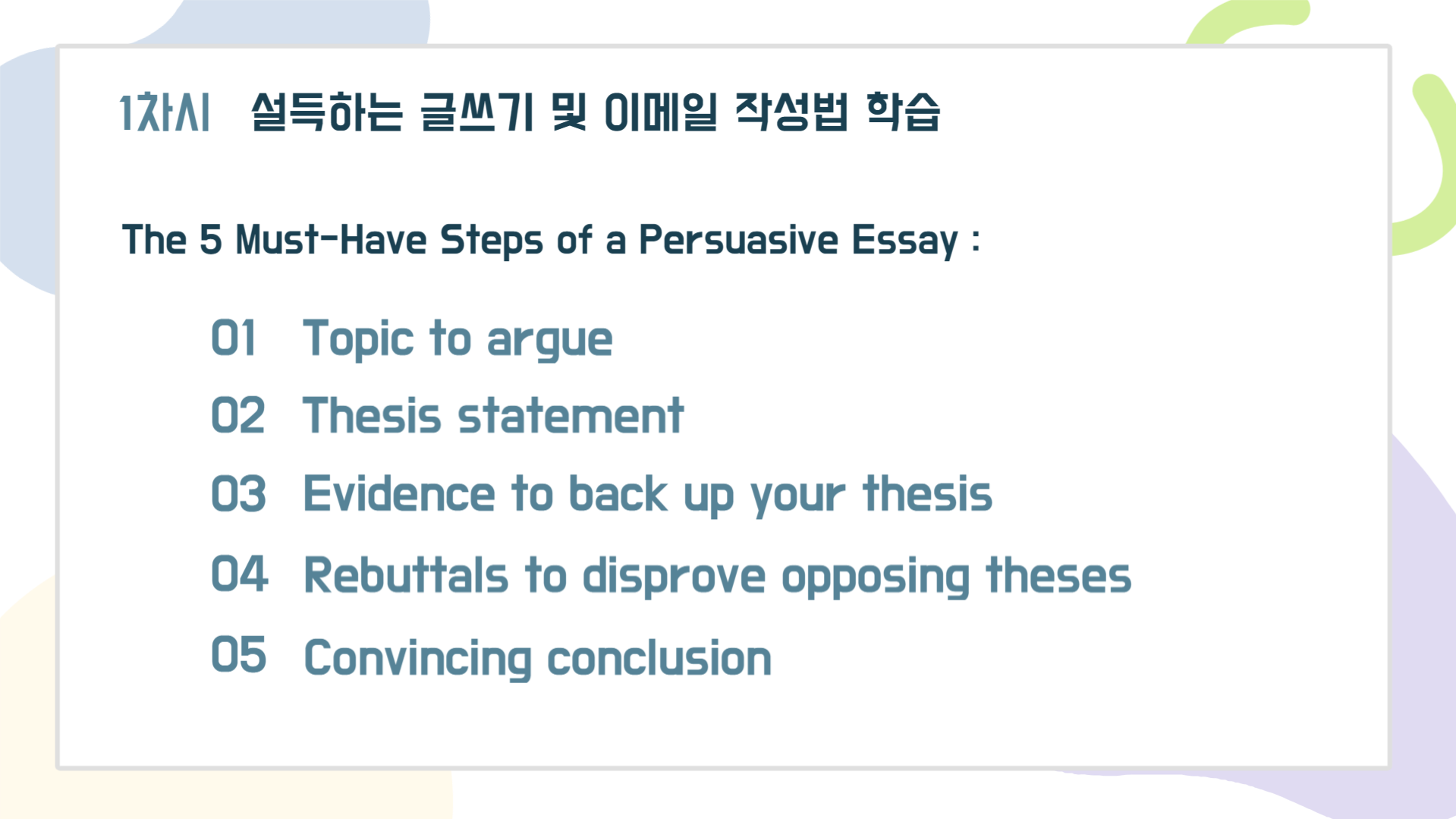 1차시 설득하는 글쓰기 및 이메일 작성법 학습

The 5 Must-Have Steps of a Persuasive Essay :

01 Topic to argue
02 Thesis statement
03 Evidence to back up your thesis
04 Rebuttals to disprove opposing theses
05 Convincing conclusion